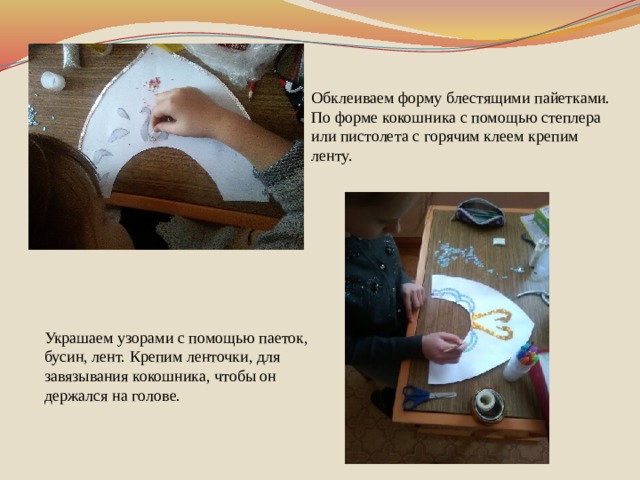 Обклеиваем форму блестящими пайетками. По форме кокошника с помощью степлера или пистолета с горячим клеем крепим ленту.

Украшаем узорами с помощью паеток, бусин, лент. Крепим ленточки, для завязывания кокошника, чтобы он держался на голове.